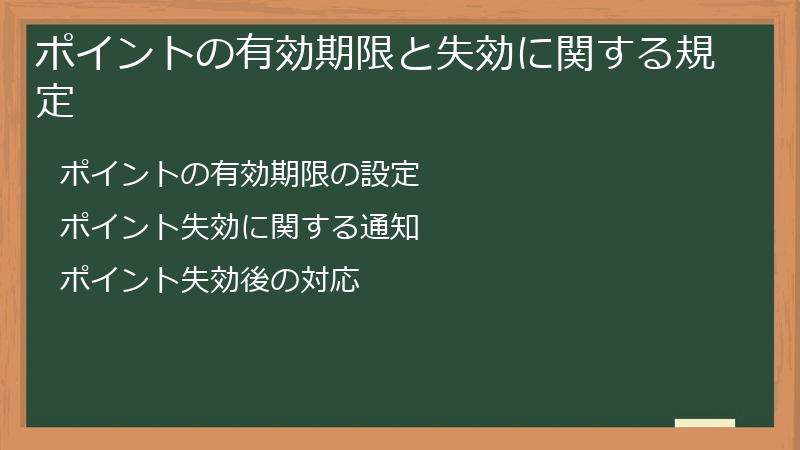 ポイントの有効期限と失効に関する規定

ポイントの有効期限の設定

ポイント失効に関する通知

ポイント失効後の対応